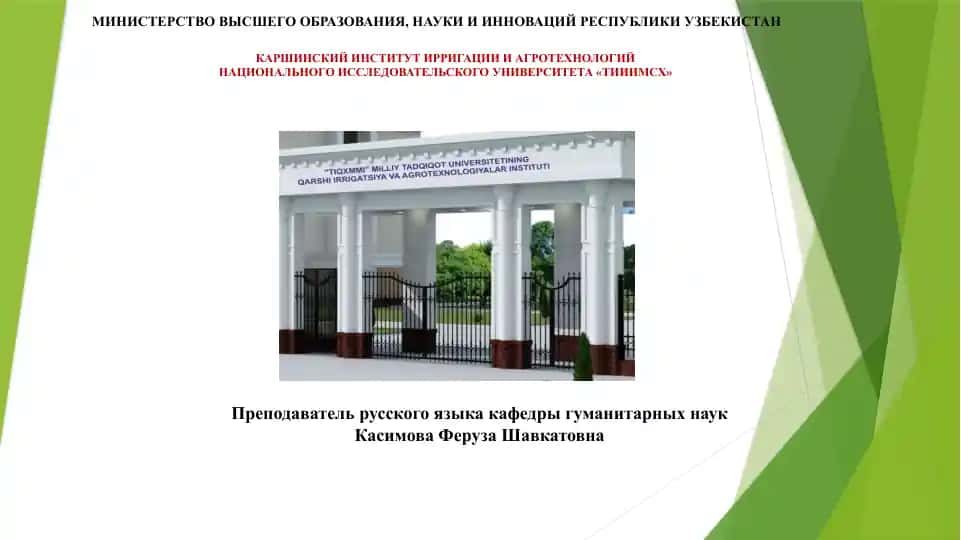 МИНИСТЕРСТВО ВЫСШЕГО ОБРАЗОВАНИЯ, НАУКИ И ИННОВАЦИЙ РЕСПУБЛИКИ УЗБЕКИСТАН

КАРШИНСКИЙ ИНСТИТУТ ИРРИГАЦИИ И АГРОТЕХНОЛОГИЙ
НАЦИОНАЛЬНОГО ИССЛЕДОВАТЕЛЬСКОГО УНИВЕРСИТЕТА «ТИИИМСХ»

"TIQXMMI" MILLIY TADQIQOT UNIVERSITETINING
QARSHI IRRIGATSIYA VA AGROTEXNOLOGIYALAR INSTITUTI

Преподаватель русского языка кафедры гуманитарных наук
Касимова Феруза Шавкатовна